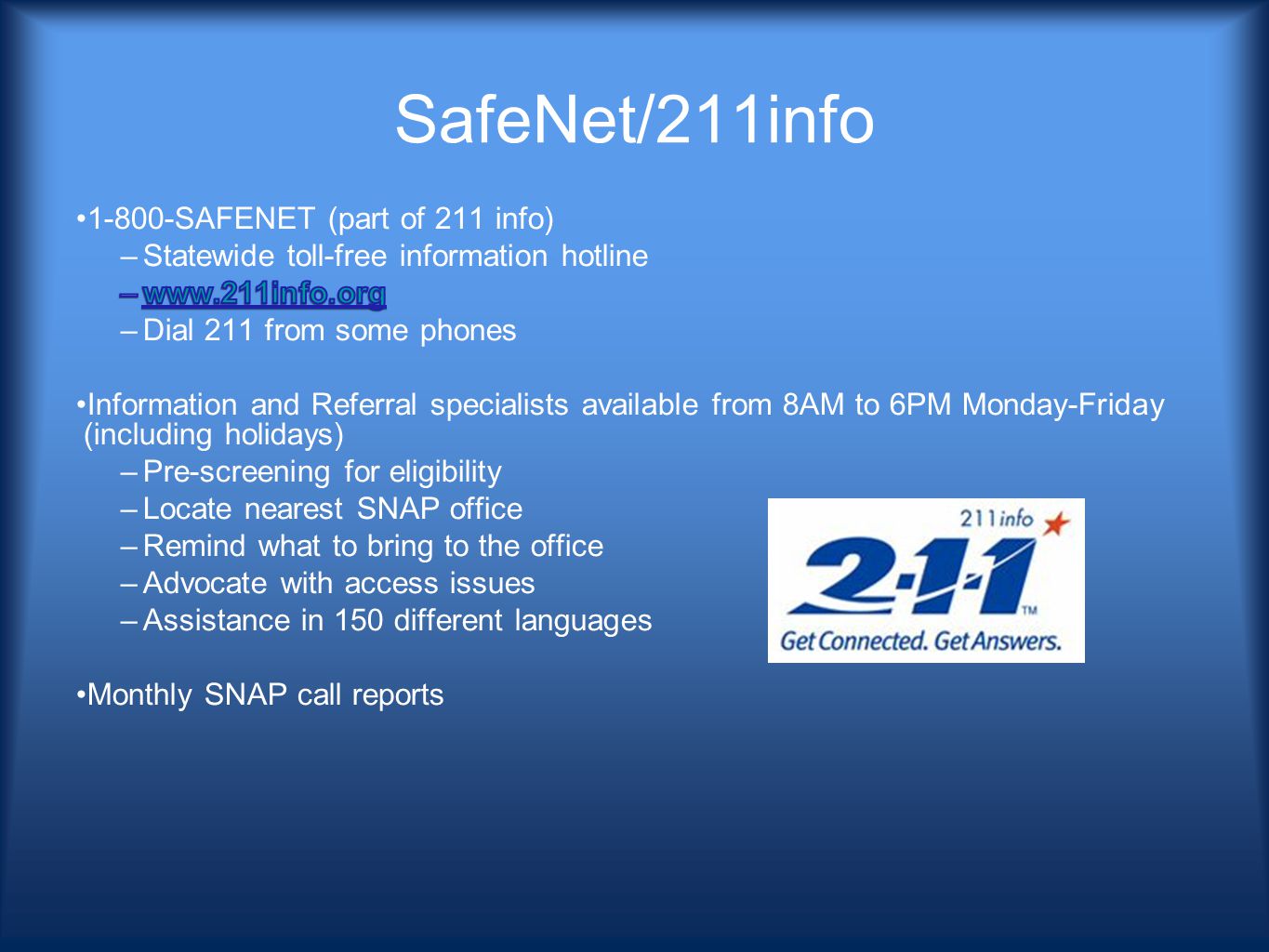 SafeNet/211info

•1-800-SAFENET (part of 211 info)
– Statewide toll-free information hotline
– www.211info.org
– Dial 211 from some phones

•Information and Referral specialists available from 8AM to 6PM Monday-Friday (including holidays)
– Pre-screening for eligibility
– Locate nearest SNAP office
– Remind what to bring to the office
– Advocate with access issues
– Assistance in 150 different languages

211info
2-1-1
TM
Get Connected. Get Answers.

•Monthly SNAP call reports